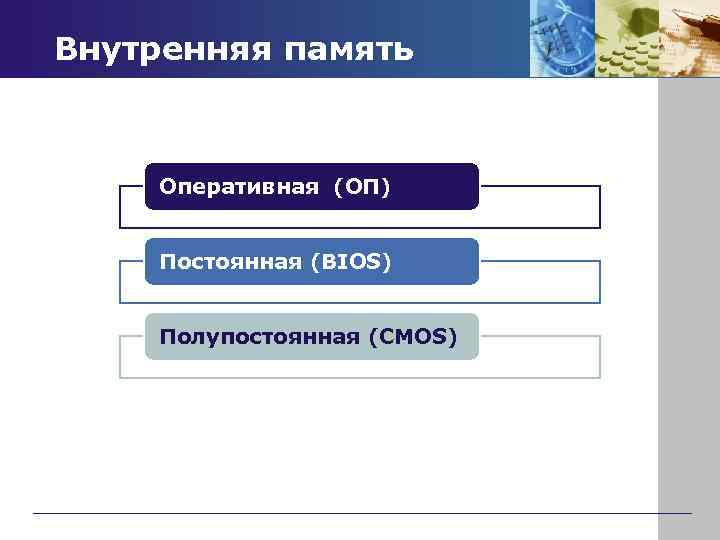 Внутренняя память

Оперативная (ОП)

Постоянная (BIOS)

Полупостоянная (CMOS)